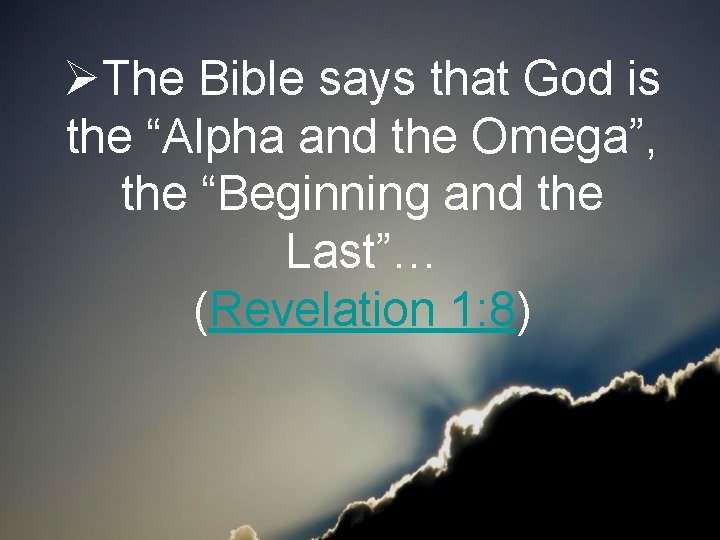 ➢The Bible says that God is the “Alpha and the Omega”, the “Beginning and the Last”… (Revelation 1:8)